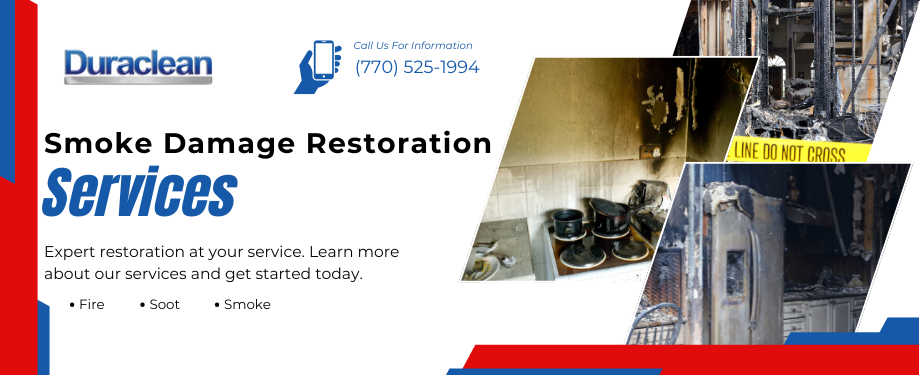 Duraclean

Call Us For Information
(770) 525-1994

Smoke Damage Restoration
Services

Expert restoration at your service. Learn more about our services and get started today.

• Fire • Soot • Smoke

LINE DO NOT CROSS